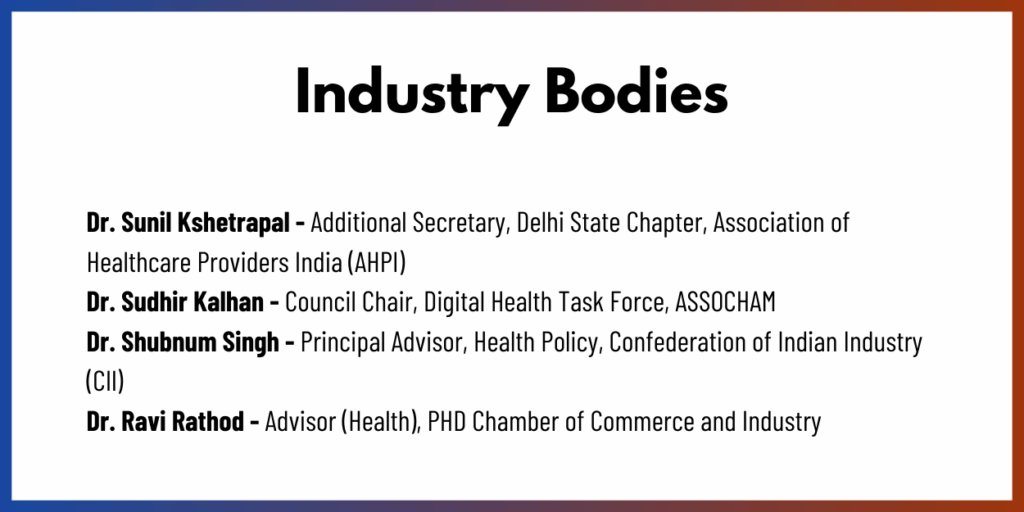 Industry Bodies

Dr. Sunil Kshetrapal - Additional Secretary, Delhi State Chapter, Association of Healthcare Providers India (AHPI)
Dr. Sudhir Kalhan - Council Chair, Digital Health Task Force, ASSOCHAM
Dr. Shubnum Singh - Principal Advisor, Health Policy, Confederation of Indian Industry (CII)
Dr. Ravi Rathod - Advisor (Health), PHD Chamber of Commerce and Industry